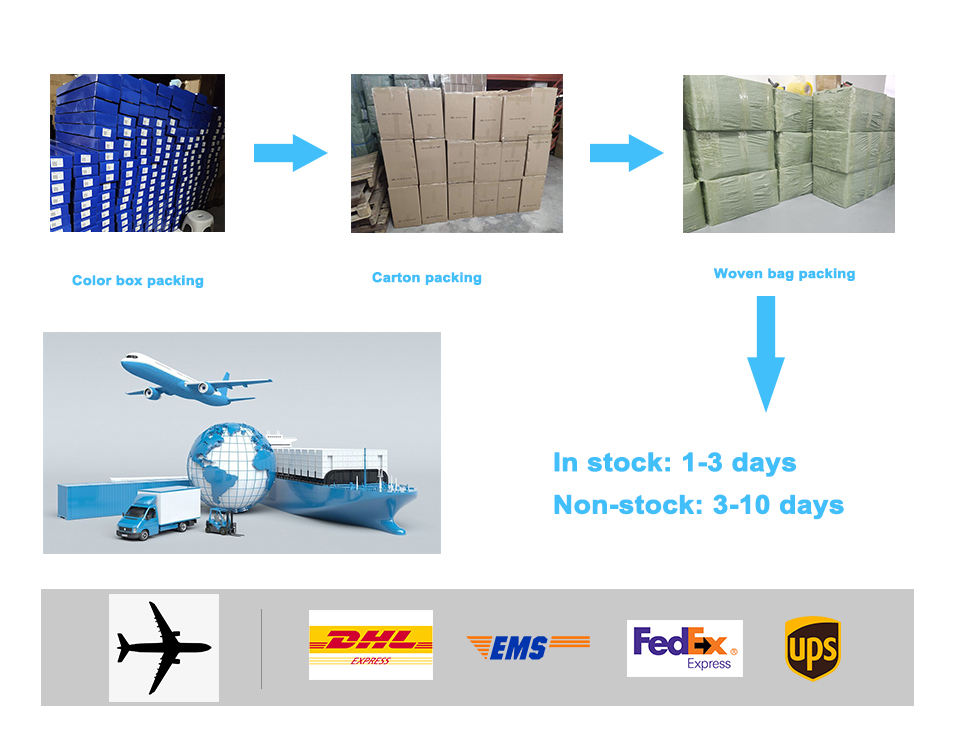 Color box packing

Carton packing

Woven bag packing

In stock: 1-3 days

Non-stock: 3-10 days

DHL
EXPRESS

EMS

FedEx
Express

UPS